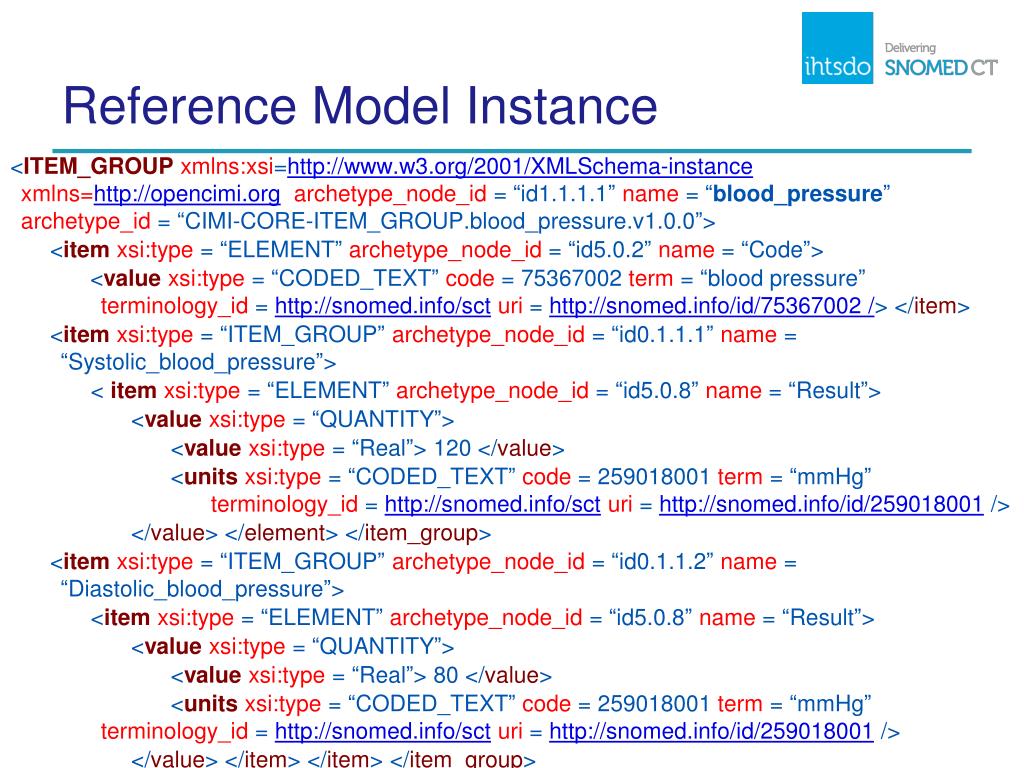 ihtsdo Delivering SNOMED CT

Reference Model Instance

<ITEM_GROUP xmlns:xsi=http://www.w3.org/2001/XMLSchema-instance xmlns=http://opencimi.org archetype_node_id = “id1.1.1.1” name = “blood_pressure” archetype_id = “CIMI-CORE-ITEM_GROUP.blood_pressure.v1.0.0”>
<item xsi:type = “ELEMENT” archetype_node_id = “id5.0.2” name = “Code”>
<value xsi:type = “CODED_TEXT” code = 75367002 term = “blood pressure” terminology_id = http://snomed.info/sct uri = http://snomed.info/id/75367002 /> </item>
<item xsi:type = “ITEM_GROUP” archetype_node_id = “id0.1.1.1” name = “Systolic_blood_pressure”>
< item xsi:type = “ELEMENT” archetype_node_id = “id5.0.8” name = “Result”>
<value xsi:type = “QUANTITY”>
<value xsi:type = “Real”> 120 </value>
<units xsi:type = “CODED_TEXT” code = 259018001 term = “mmHg” terminology_id = http://snomed.info/sct uri = http://snomed.info/id/259018001 />
</value> </element> </item_group>
<item xsi:type = “ITEM_GROUP” archetype_node_id = “id0.1.1.2” name = “Diastolic_blood_pressure”>
<item xsi:type = “ELEMENT” archetype_node_id = “id5.0.8” name = “Result”>
<value xsi:type = “QUANTITY”>
<value xsi:type = “Real”> 80 </value>
<units xsi:type = “CODED_TEXT” code = 259018001 term = “mmHg” terminology_id = http://snomed.info/sct uri = http://snomed.info/id/259018001 />
</value> </item> </item> </item_group>